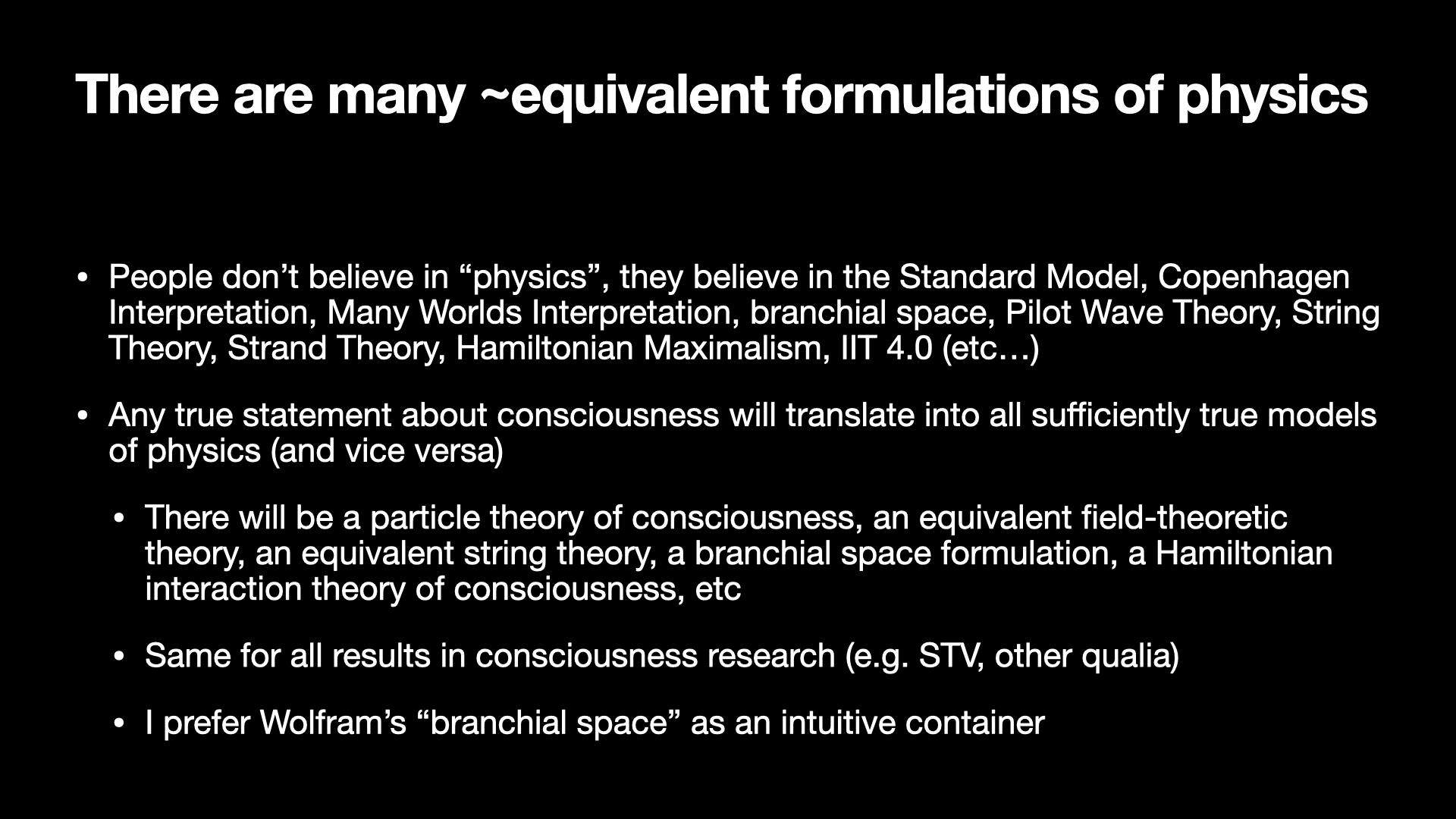 There are many ~equivalent formulations of physics

• People don’t believe in “physics”, they believe in the Standard Model, Copenhagen Interpretation, Many Worlds Interpretation, branchial space, Pilot Wave Theory, String Theory, Strand Theory, Hamiltonian Maximalism, IIT 4.0 (etc…)

• Any true statement about consciousness will translate into all sufficiently true models of physics (and vice versa)

• There will be a particle theory of consciousness, an equivalent field-theoretic theory, an equivalent string theory, a branchial space formulation, a Hamiltonian interaction theory of consciousness, etc

• Same for all results in consciousness research (e.g. STV, other qualia)

• I prefer Wolfram’s “branchial space” as an intuitive container